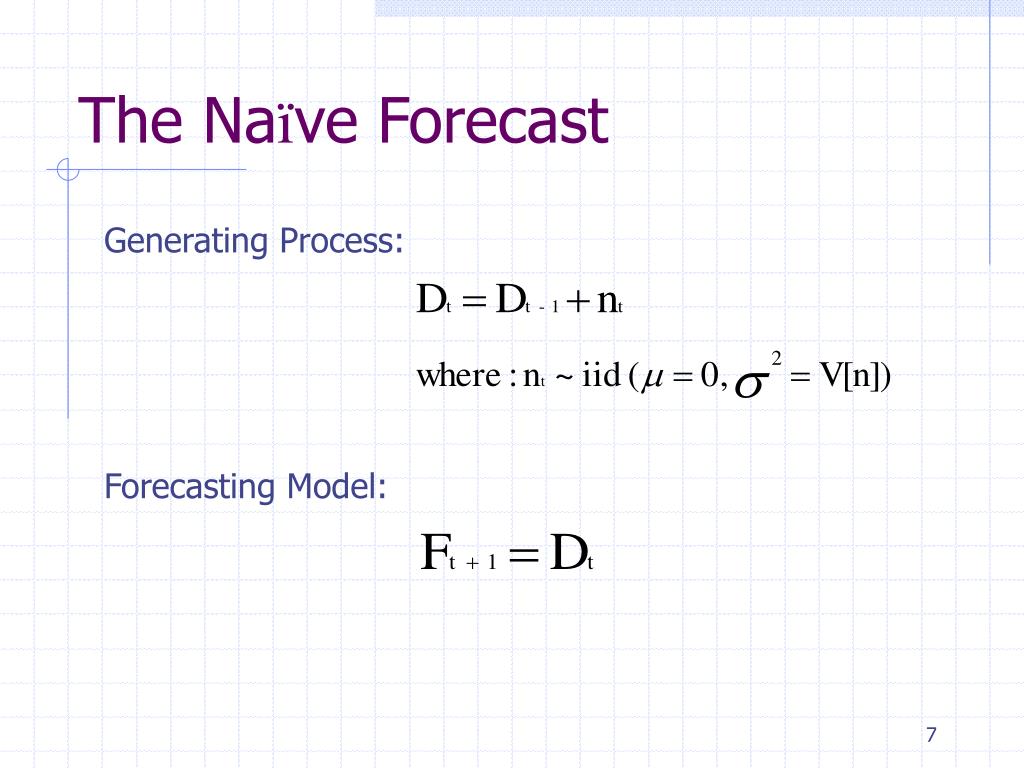 The Naïve Forecast

Generating Process:

$D_t = D_{t-1} + n_t$

$\text{where}: n_t \sim \text{iid}(\mu = 0, \sigma^2 = V[n])$

Forecasting Model:

$F_{t+1} = D_t$

7